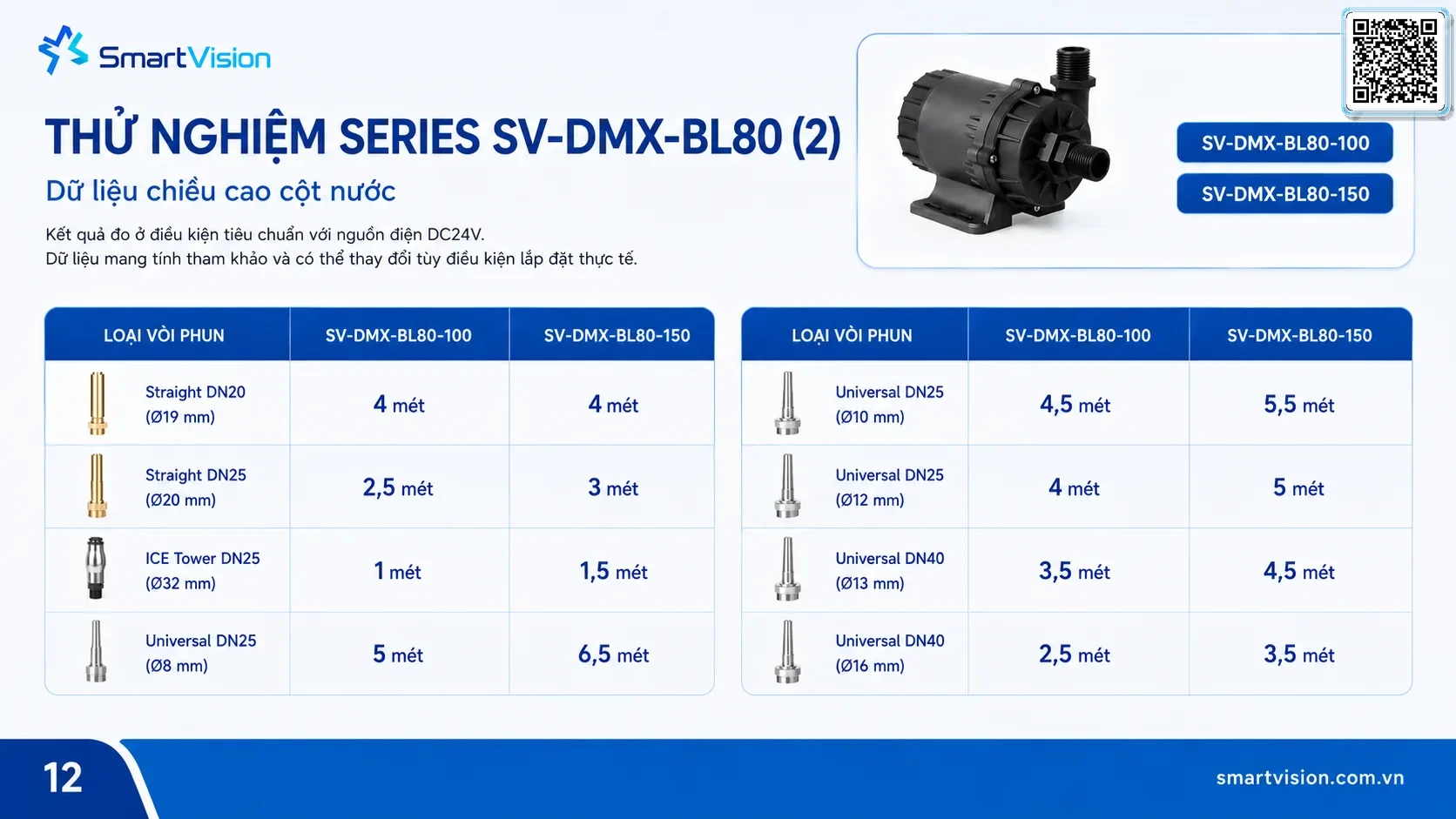 SmartVision

THỬ NGHIỆM SERIES SV-DMX-BL80 (2)

Dữ liệu chiều cao cột nước

Kết quả đo ở điều kiện tiêu chuẩn với nguồn điện DC24V.
Dữ liệu mang tính tham khảo và có thể thay đổi tùy điều kiện lắp đặt thực tế.

SV-DMX-BL80-100

SV-DMX-BL80-150

| LOẠI VÒI PHUN | SV-DMX-BL80-100 | SV-DMX-BL80-150 |
|---|---|---|
| Straight DN20 (Ø19 mm) | 4 mét | 4 mét |
| Straight DN25 (Ø20 mm) | 2,5 mét | 3 mét |
| ICE Tower DN25 (Ø32 mm) | 1 mét | 1,5 mét |
| Universal DN25 (Ø8 mm) | 5 mét | 6,5 mét |

| LOẠI VÒI PHUN | SV-DMX-BL80-100 | SV-DMX-BL80-150 |
|---|---|---|
| Universal DN25 (Ø10 mm) | 4,5 mét | 5,5 mét |
| Universal DN25 (Ø12 mm) | 4 mét | 5 mét |
| Universal DN40 (Ø13 mm) | 3,5 mét | 4,5 mét |
| Universal DN40 (Ø16 mm) | 2,5 mét | 3,5 mét |

12

smartvision.com.vn